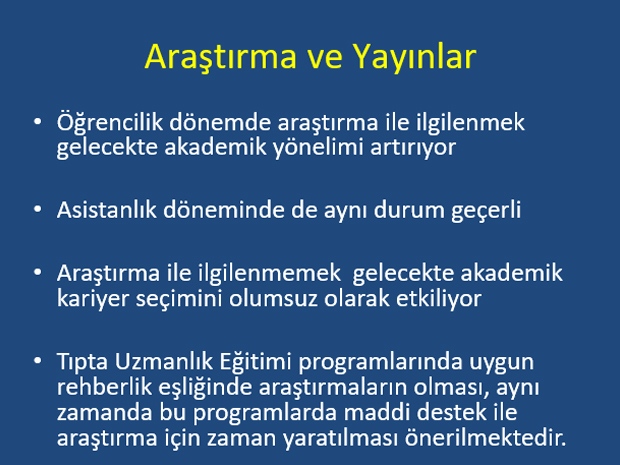 Araştırma ve Yayınlar

• Öğrencilik dönemde araştırma ile ilgilenmek gelecekte akademik yönelimi artırıyor

• Asistanlık döneminde de aynı durum geçerli

• Araştırma ile ilgilenmemek gelecekte akademik kariyer seçimini olumsuz olarak etkiliyor

• Tıpta Uzmanlık Eğitimi programlarında uygun rehberlik eşliğinde araştırmaların olması, aynı zamanda bu programlarda maddi destek ile araştırma için zaman yaratılması önerilmektedir.